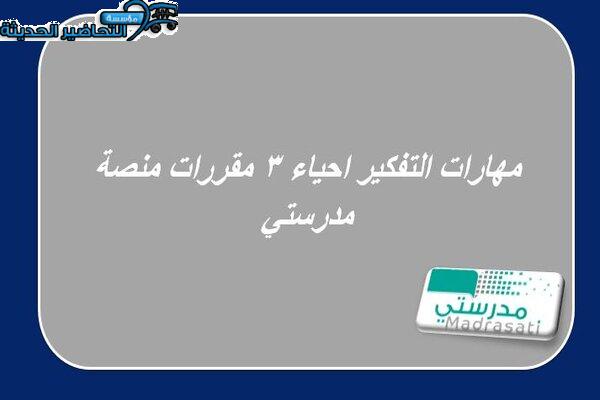 مؤسسة التحاضير الحديثة

مهارات التفكير احياء ٣ مقررات منصة مدرستي

مدرستي
Madrasati